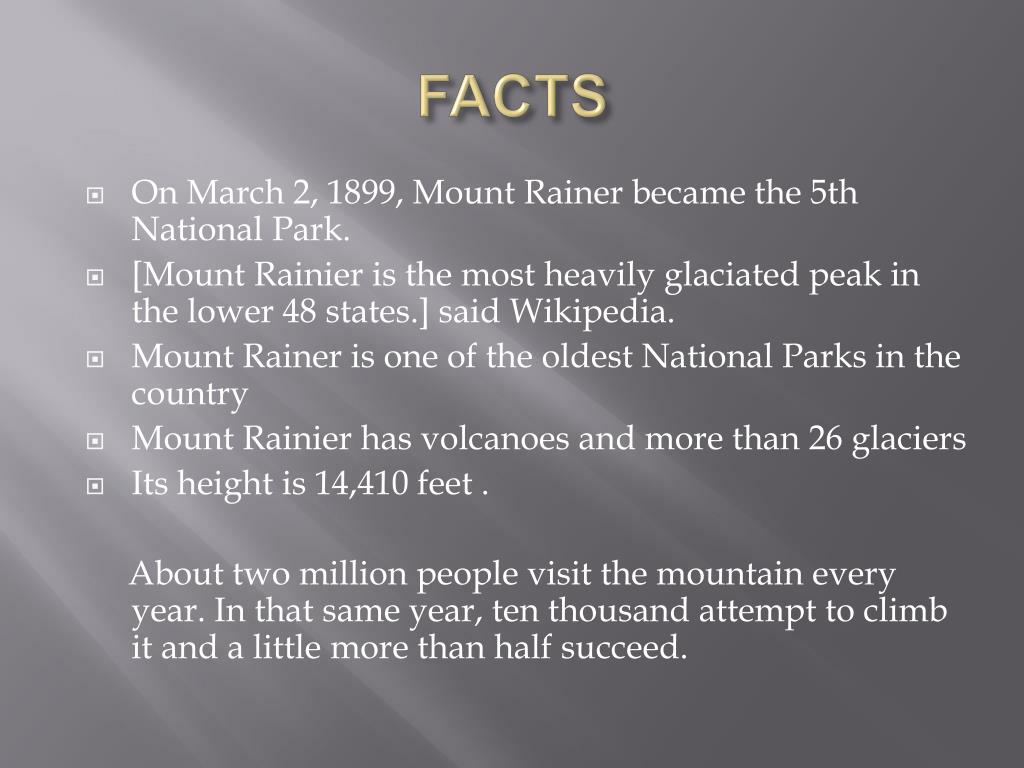 FACTS

On March 2, 1899, Mount Rainer became the 5th National Park.

[Mount Rainier is the most heavily glaciated peak in the lower 48 states.] said Wikipedia.

Mount Rainer is one of the oldest National Parks in the country

Mount Rainier has volcanoes and more than 26 glaciers

Its height is 14,410 feet .

About two million people visit the mountain every year. In that same year, ten thousand attempt to climb it and a little more than half succeed.